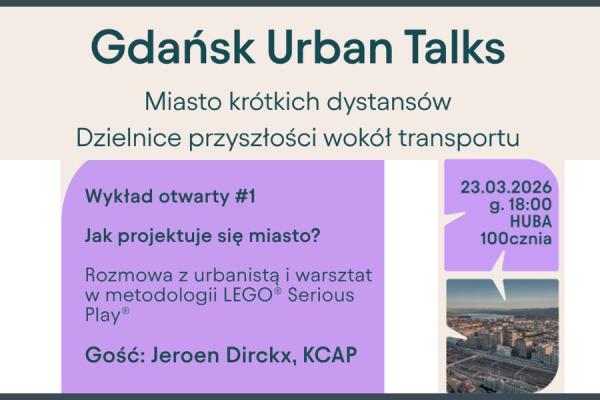 Gdańsk Urban Talks

Miasto krótkich dystansów
Dzielnice przyszłości wokół transportu

Wykład otwarty #1

Jak projektuje się miasto?

Rozmowa z urbanistą i warsztat w metodologii LEGO® Serious Play®

Gość: Jeroen Dirckx, KCAP

23.03.2026
g. 18:00
HUBA
100cznia